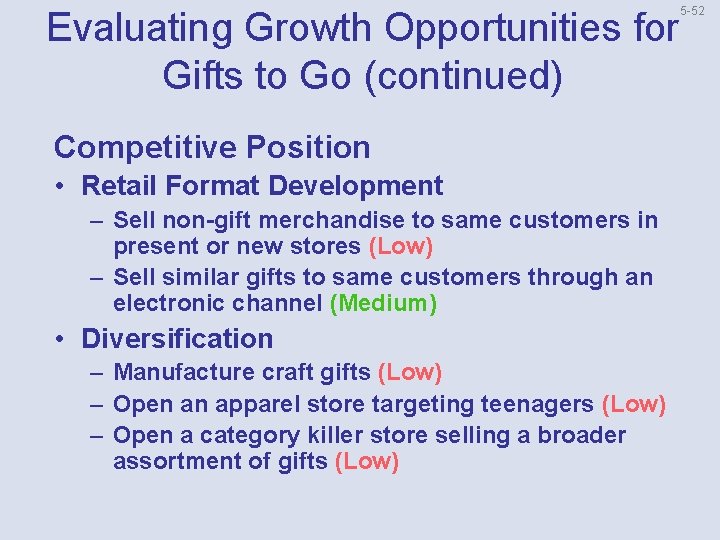 5-52

Evaluating Growth Opportunities for Gifts to Go (continued)

Competitive Position

• Retail Format Development
– Sell non-gift merchandise to same customers in present or new stores (Low)
– Sell similar gifts to same customers through an electronic channel (Medium)

• Diversification
– Manufacture craft gifts (Low)
– Open an apparel store targeting teenagers (Low)
– Open a category killer store selling a broader assortment of gifts (Low)